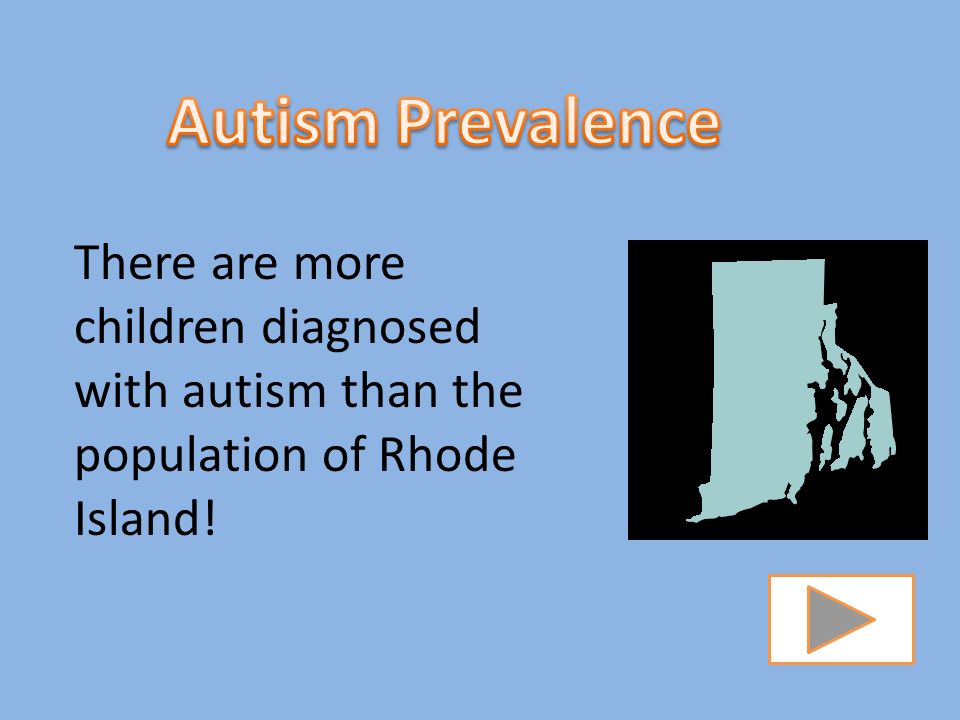 Autism Prevalence

There are more children diagnosed with autism than the population of Rhode Island!